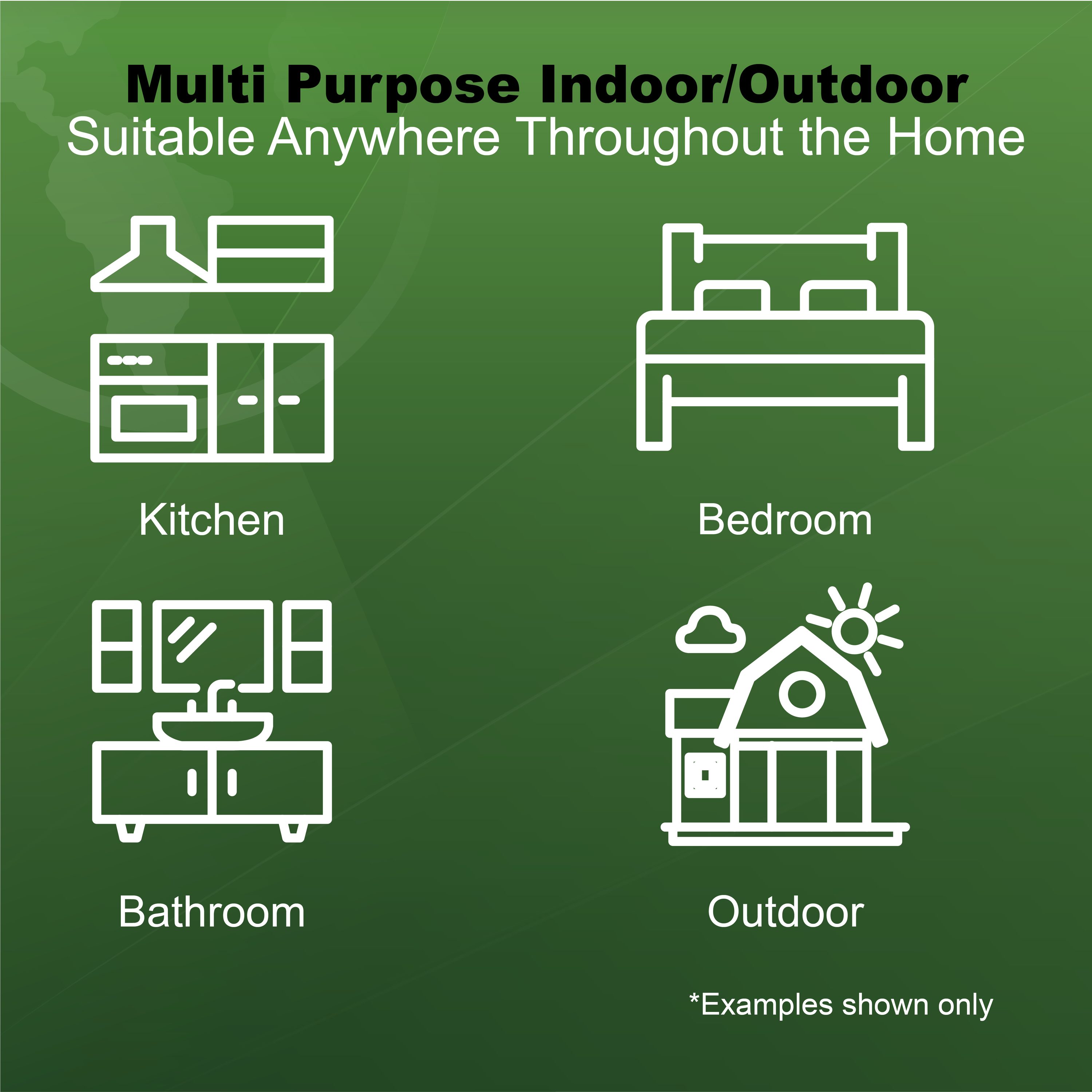 Multi Purpose Indoor/Outdoor
Suitable Anywhere Throughout the Home

Kitchen

Bedroom

Bathroom

Outdoor

*Examples shown only